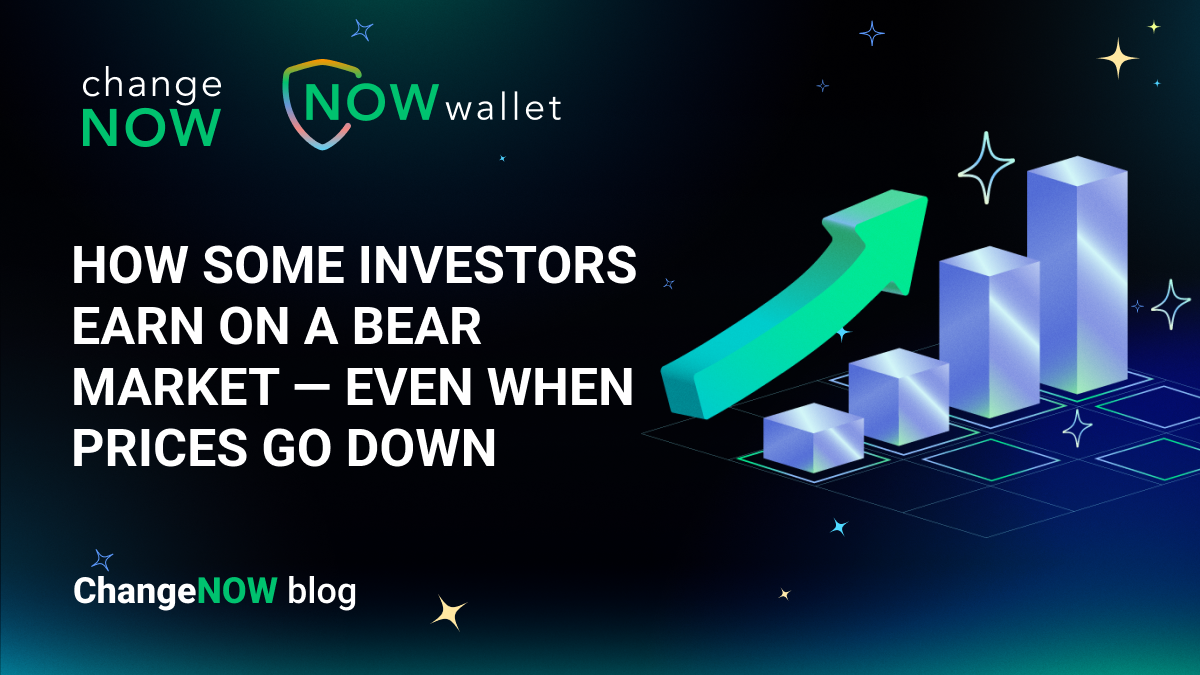 change
NOW

NOW wallet

HOW SOME INVESTORS EARN ON A BEAR MARKET — EVEN WHEN PRICES GO DOWN

ChangeNOW blog